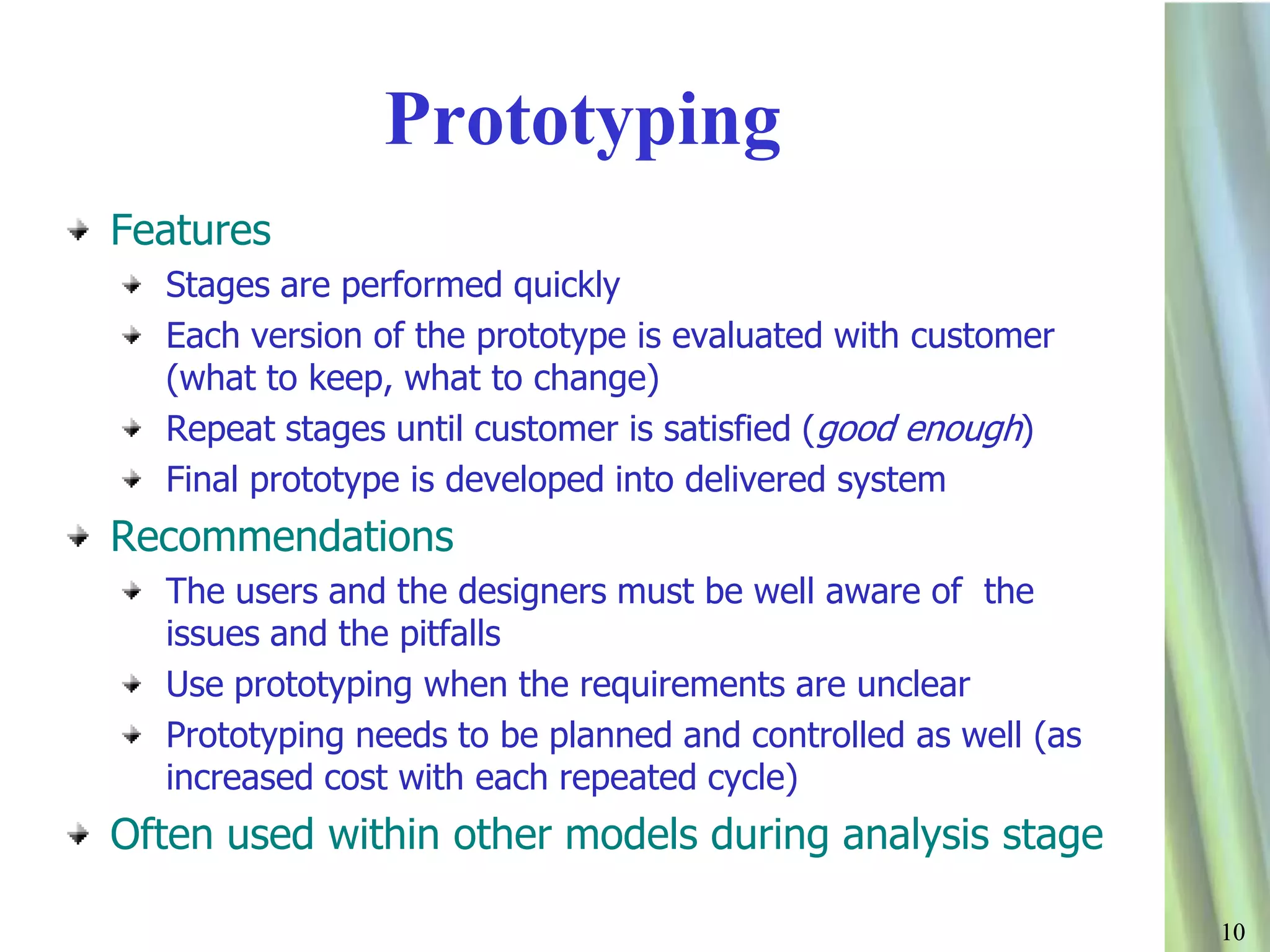 Prototyping

Features

Stages are performed quickly

Each version of the prototype is evaluated with customer (what to keep, what to change)

Repeat stages until customer is satisfied (good enough)

Final prototype is developed into delivered system

Recommendations

The users and the designers must be well aware of the issues and the pitfalls

Use prototyping when the requirements are unclear

Prototyping needs to be planned and controlled as well (as increased cost with each repeated cycle)

Often used within other models during analysis stage

10